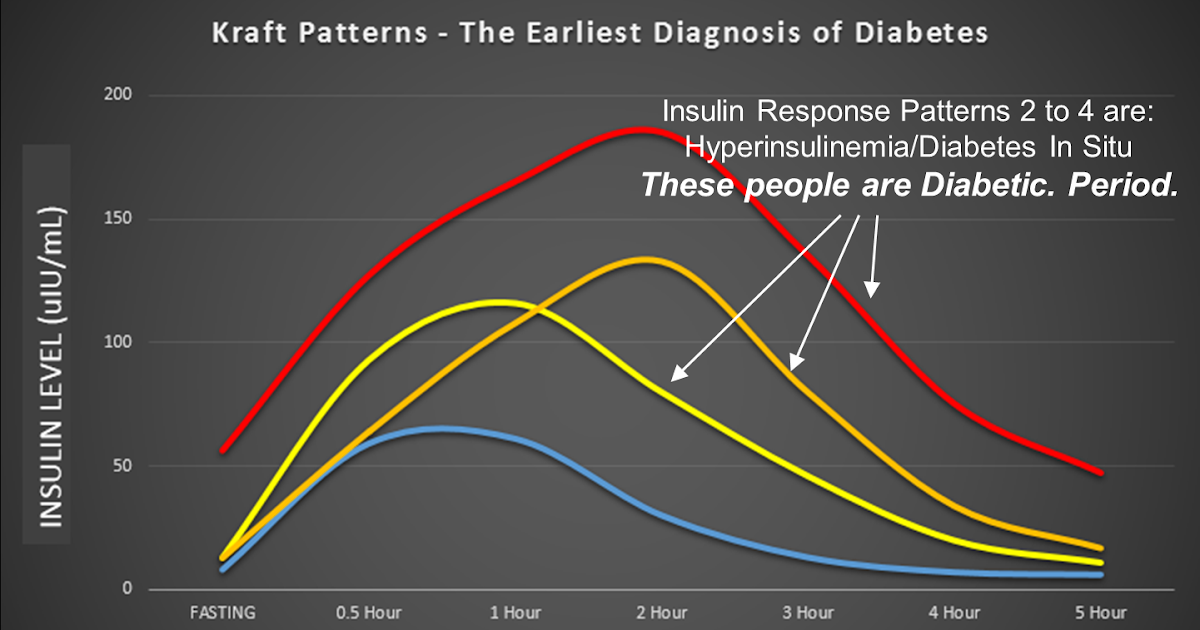 Kraft Patterns - The Earliest Diagnosis of Diabetes

Insulin Response Patterns 2 to 4 are:
Hyperinsulinemia/Diabetes In Situ
These people are Diabetic. Period.

INSULIN LEVEL (uIU/mL)

200
150
100
50
0

FASTING
0.5 Hour
1 Hour
2 Hour
3 Hour
4 Hour
5 Hour